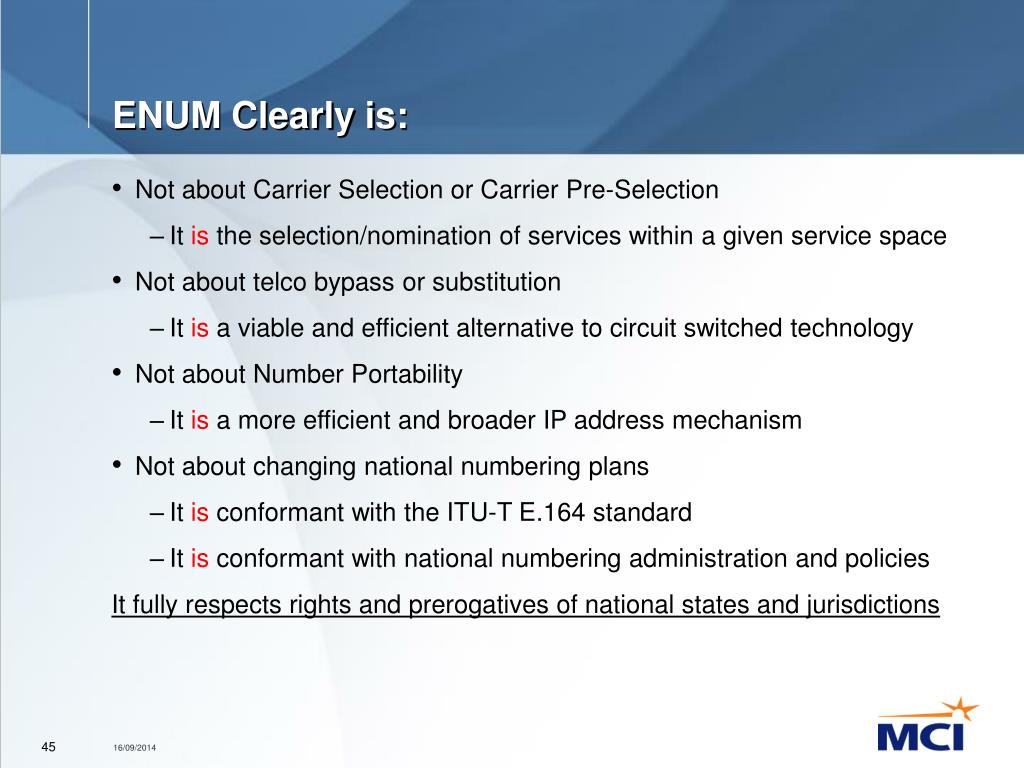 ENUM Clearly is:

• Not about Carrier Selection or Carrier Pre-Selection

– It is the selection/nomination of services within a given service space

• Not about telco bypass or substitution

– It is a viable and efficient alternative to circuit switched technology

• Not about Number Portability

– It is a more efficient and broader IP address mechanism

• Not about changing national numbering plans

– It is conformant with the ITU-T E.164 standard

– It is conformant with national numbering administration and policies

It fully respects rights and prerogatives of national states and jurisdictions

45 16/09/2014

MCI